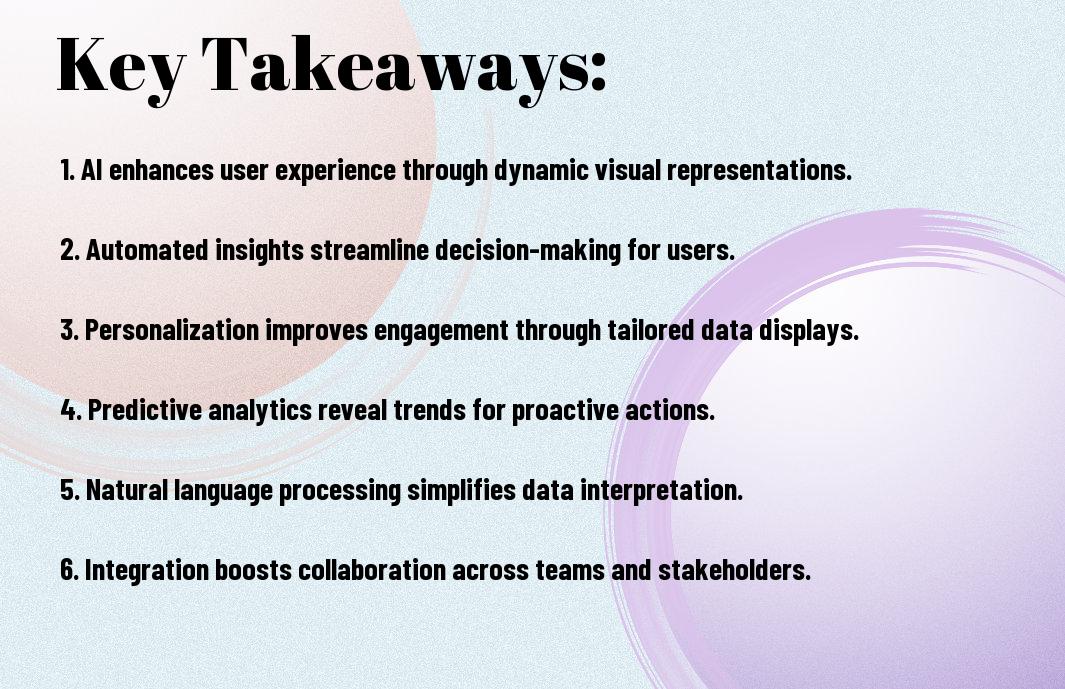 Key Takeaways:

1. AI enhances user experience through dynamic visual representations.

2. Automated insights streamline decision-making for users.

3. Personalization improves engagement through tailored data displays.

4. Predictive analytics reveal trends for proactive actions.

5. Natural language processing simplifies data interpretation.

6. Integration boosts collaboration across teams and stakeholders.